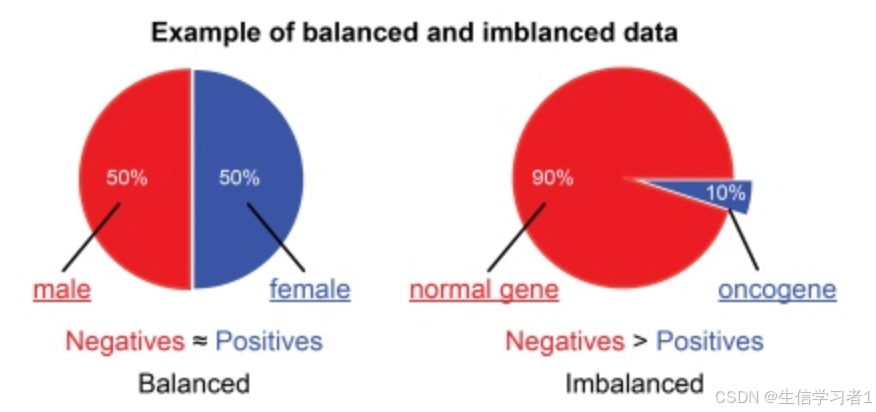 Example of balanced and imblanced data

50%

50%

male

female

Negatives ≈ Positives

Balanced

90%

10%

normal gene

oncogene

Negatives > Positives

Imbalanced

CSDN @生信学习者1